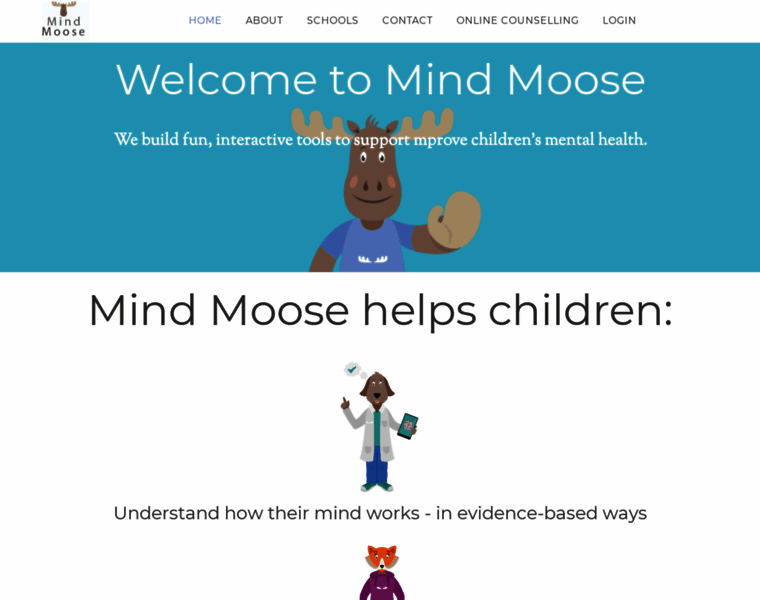 Mind Moose

HOME ABOUT SCHOOLS CONTACT ONLINE COUNSELLING LOGIN

Welcome to Mind Moose

We build fun, interactive tools to support mprove children's mental health.

Mind Moose helps children:

Understand how their mind works - in evidence-based ways